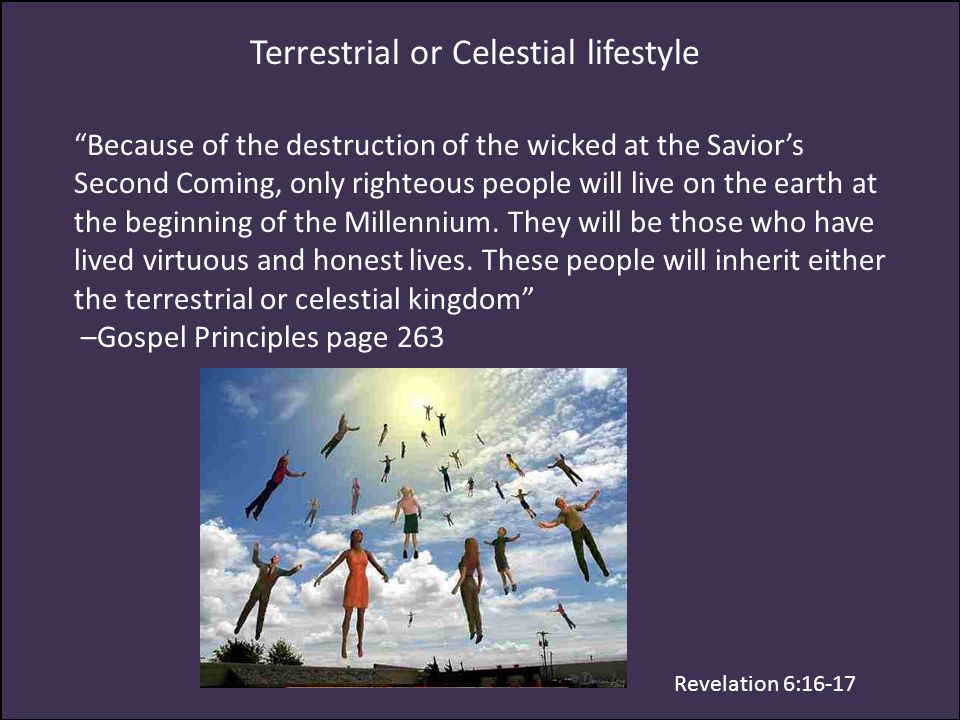 Terrestrial or Celestial lifestyle

“Because of the destruction of the wicked at the Savior’s Second Coming, only righteous people will live on the earth at the beginning of the Millennium. They will be those who have lived virtuous and honest lives. These people will inherit either the terrestrial or celestial kingdom”
–Gospel Principles page 263

Revelation 6:16-17